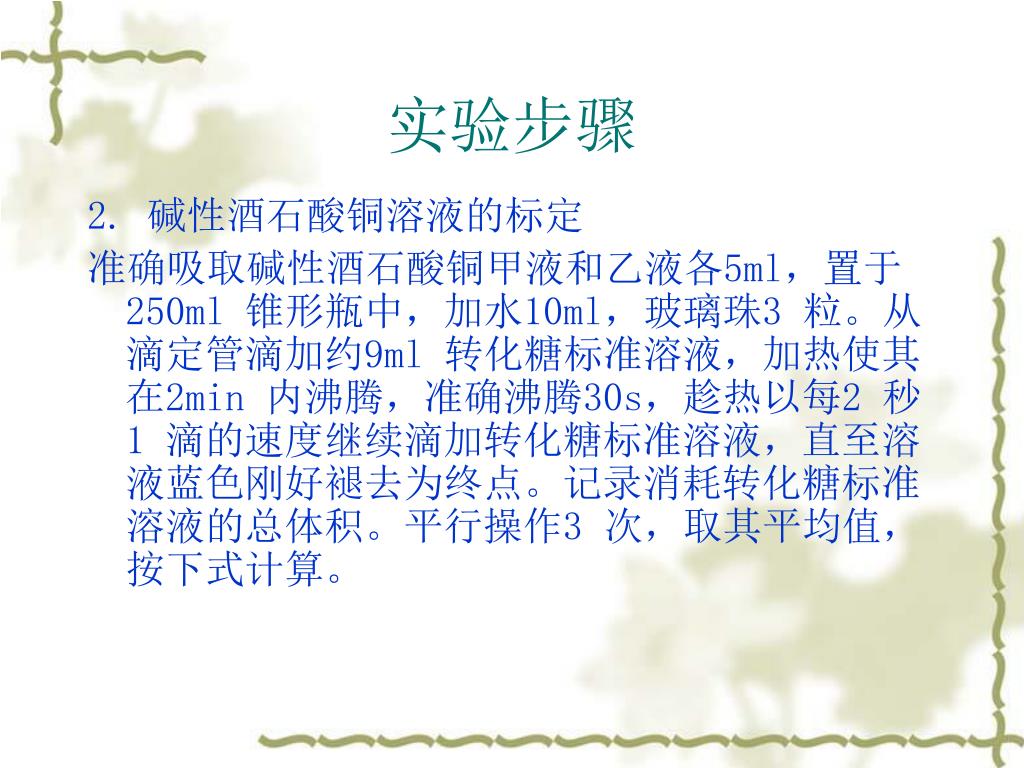 实验步骤

2. 碱性酒石酸铜溶液的标定

准确吸取碱性酒石酸铜甲液和乙液各5ml，置于250ml 锥形瓶中，加水10ml，玻璃珠3 粒。从滴定管滴加约9ml 转化糖标准溶液，加热使其在2min 内沸腾，准确沸腾30s，趁热以每2 秒1 滴的速度继续滴加转化糖标准溶液，直至溶液蓝色刚好褪去为终点。记录消耗转化糖标准溶液的总体积。平行操作3 次，取其平均值，按下式计算。